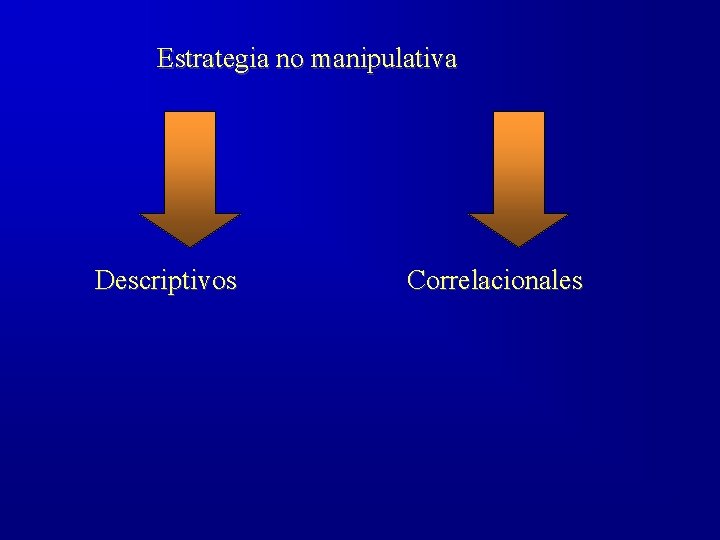 Estrategia no manipulativa

Descriptivos

Correlacionales